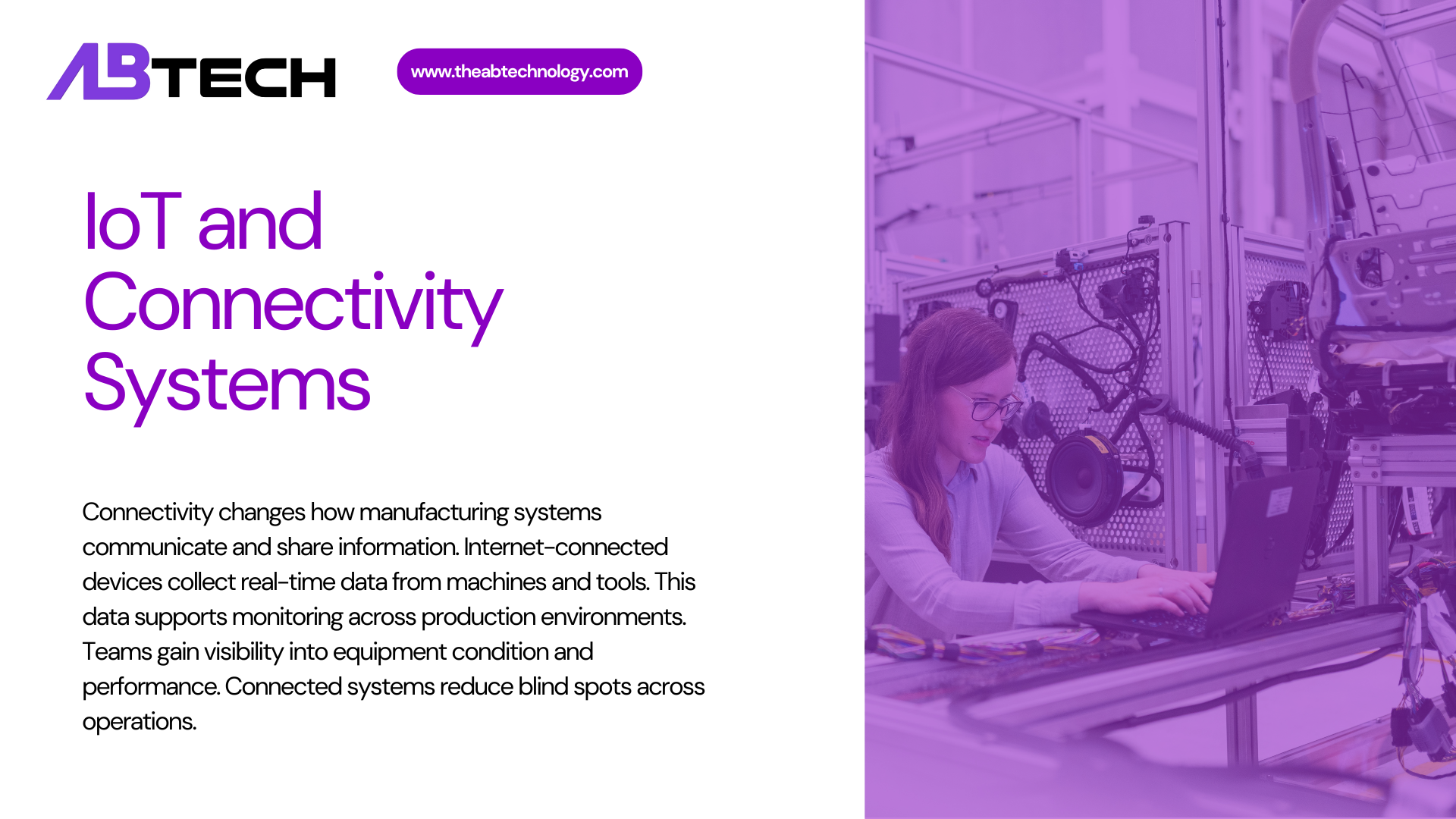 ABTECH

www.theabtechnology.com

IoT and Connectivity Systems

Connectivity changes how manufacturing systems communicate and share information. Internet-connected devices collect real-time data from machines and tools. This data supports monitoring across production environments. Teams gain visibility into equipment condition and performance. Connected systems reduce blind spots across operations.